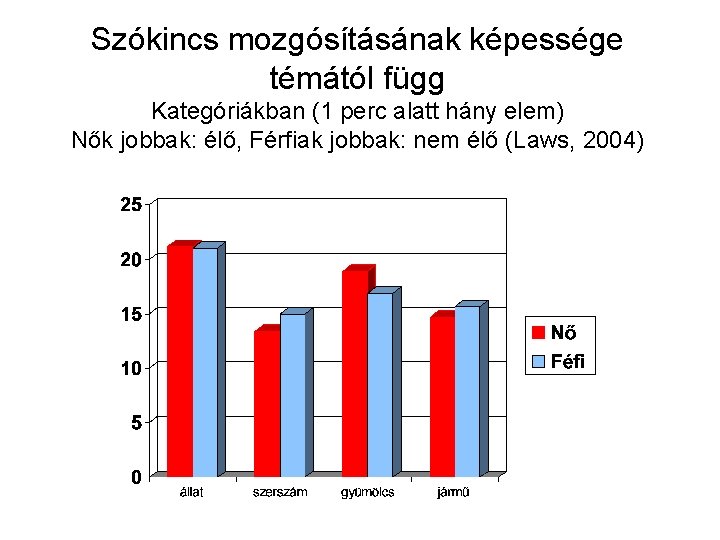 Szókincs mozgósításának képessége témától függ

Kategóriákban (1 perc alatt hány elem)
Nők jobbak: élő, Férfiak jobbak: nem élő (Laws, 2004)

25
20
15
10
5
0

állat
szerszám
gyümölcs
jármű

Nő
Féfi